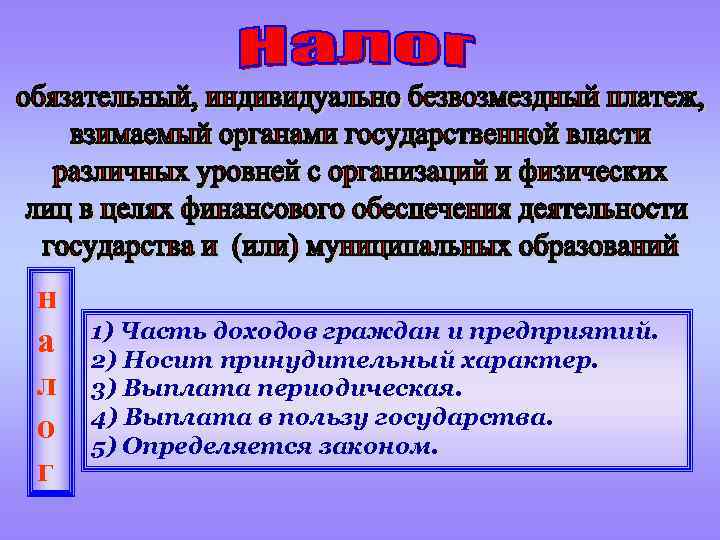 Налог

обязательный, индивидуально безвозмездный платеж, взимаемый органами государственной власти различных уровней с организаций и физических лиц в целях финансового обеспечения деятельности государства и (или) муниципальных образований

н
а
л
о
г

1) Часть доходов граждан и предприятий.
2) Носит принудительный характер.
3) Выплата периодическая.
4) Выплата в пользу государства.
5) Определяется законом.